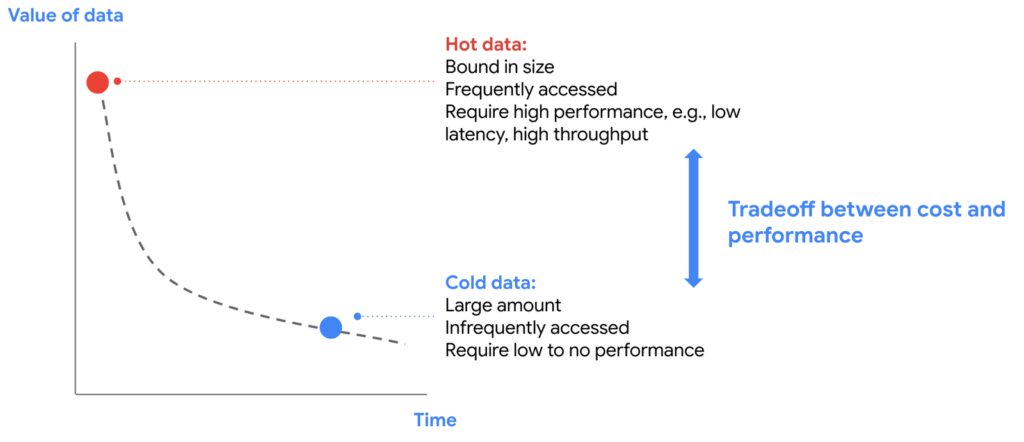 Value of data

Hot data:
Bound in size
Frequently accessed
Require high performance, e.g., low latency, high throughput

Tradeoff between cost and performance

Cold data:
Large amount
Infrequently accessed
Require low to no performance

Time